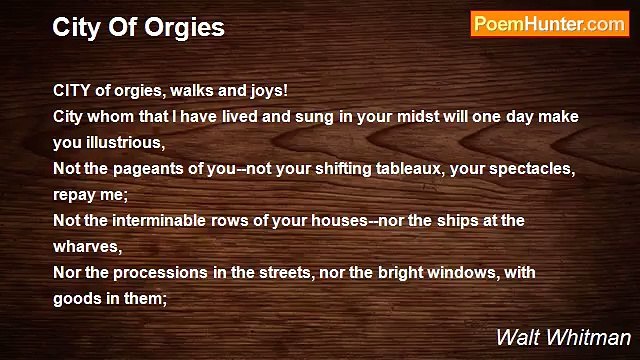 City Of Orgies

PoemHunter.com

CITY of orgies, walks and joys!
City whom that I have lived and sung in your midst will one day make you illustrious,
Not the pageants of you--not your shifting tableaux, your spectacles, repay me;
Not the interminable rows of your houses--nor the ships at the wharves,
Nor the processions in the streets, nor the bright windows, with goods in them;

Walt Whitman